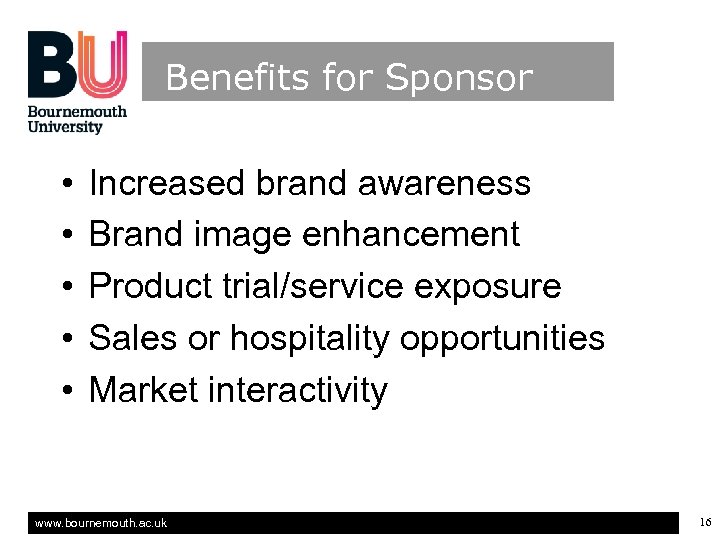 BU
Bournemouth University

Benefits for Sponsor

• Increased brand awareness
• Brand image enhancement
• Product trial/service exposure
• Sales or hospitality opportunities
• Market interactivity

www.bournemouth.ac.uk

16